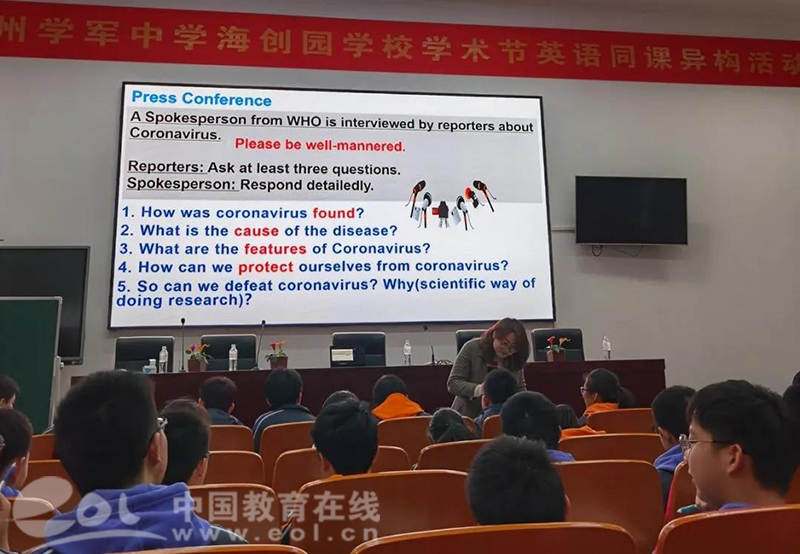 州学军中学海创园学校学术节英语同课异构活动

Press Conference
A Spokesperson from WHO is interviewed by reporters about Coronavirus. Please be well-mannered.
Reporters: Ask at least three questions.
Spokesperson: Respond detailedly.
1. How was coronavirus found?
2. What is the cause of the disease?
3. What are the features of Coronavirus?
4. How can we protect ourselves from coronavirus?
5. So can we defeat coronavirus? Why(scientific way of doing research)?

eol 中国教育在线
www.eol.cn